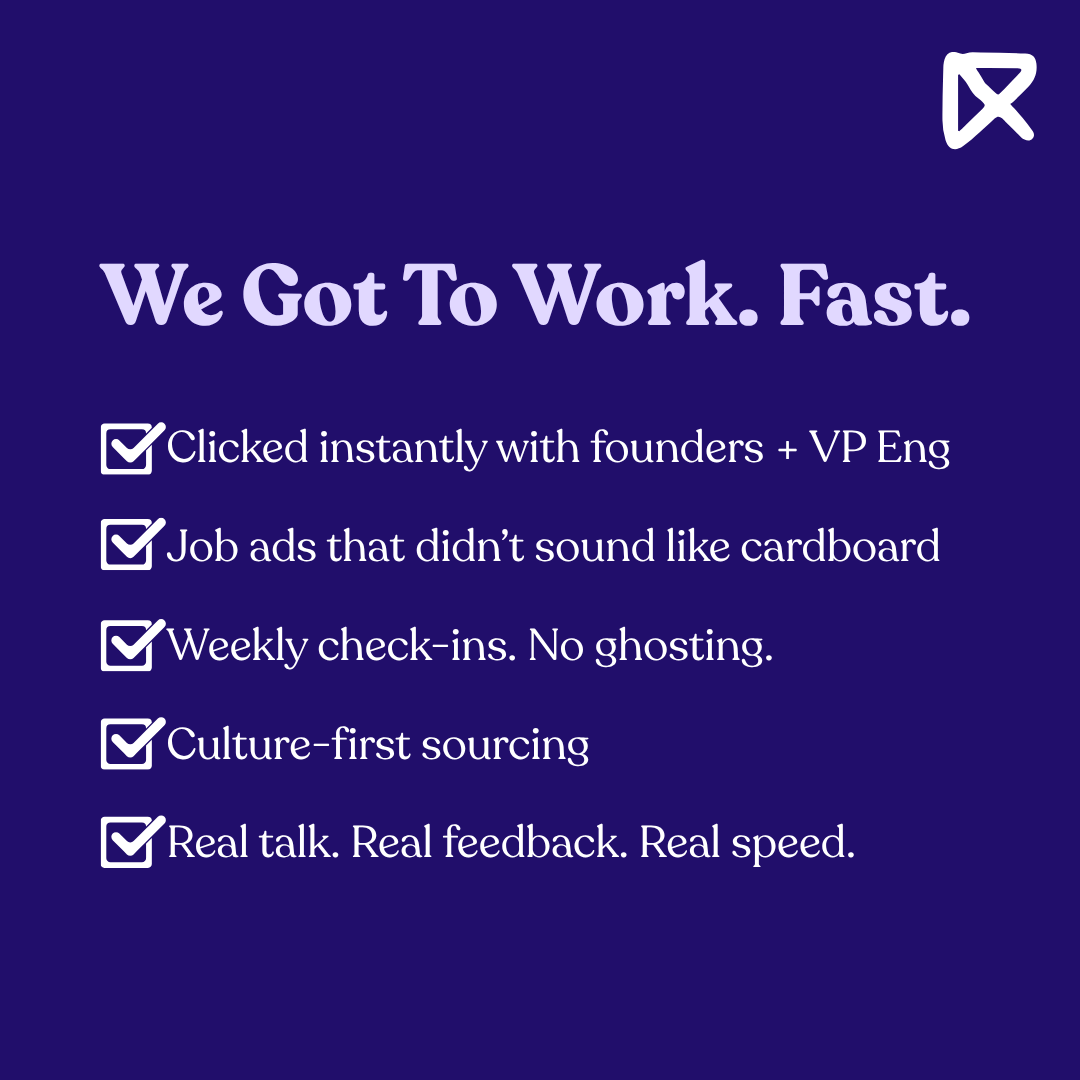 We Got To Work. Fast.

☑ Clicked instantly with founders + VP Eng

☑ Job ads that didn’t sound like cardboard

☑ Weekly check-ins. No ghosting.

☑ Culture-first sourcing

☑ Real talk. Real feedback. Real speed.